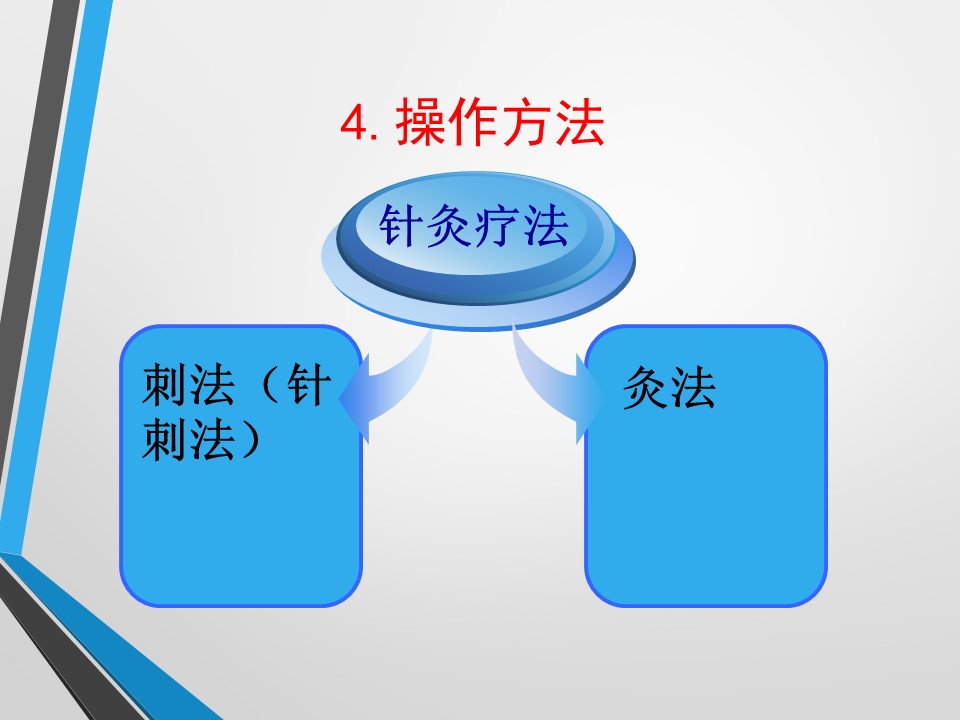 4. 操作方法

针灸疗法

刺法（针刺法）

灸法